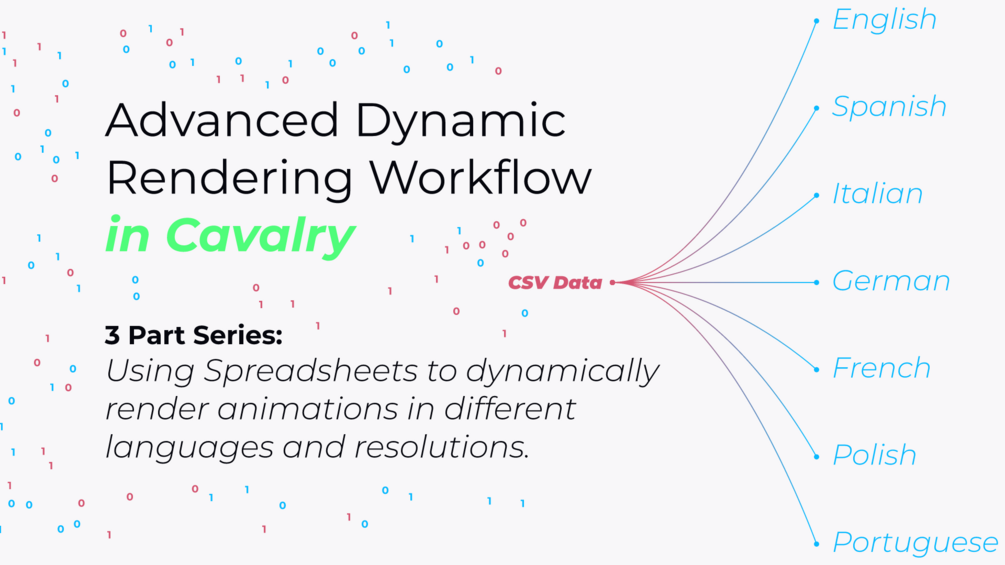 Advanced Dynamic Rendering Workflow
in Cavalry

3 Part Series:
Using Spreadsheets to dynamically render animations in different languages and resolutions.

CSV Data

English
Spanish
Italian
German
French
Polish
Portuguese